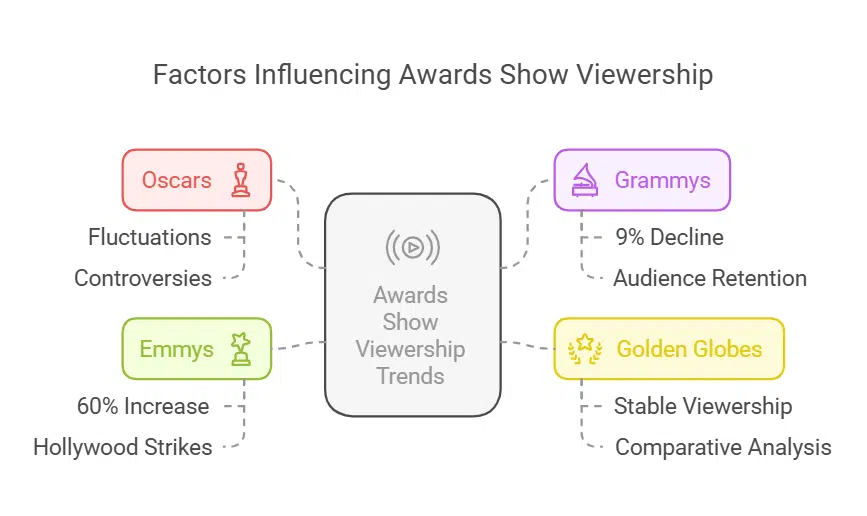 Factors Influencing Awards Show Viewership

Oscars

Fluctuations

Controversies

Emmys

60% Increase

Hollywood Strikes

Awards Show Viewership Trends

Grammys

9% Decline

Audience Retention

Golden Globes

Stable Viewership

Comparative Analysis